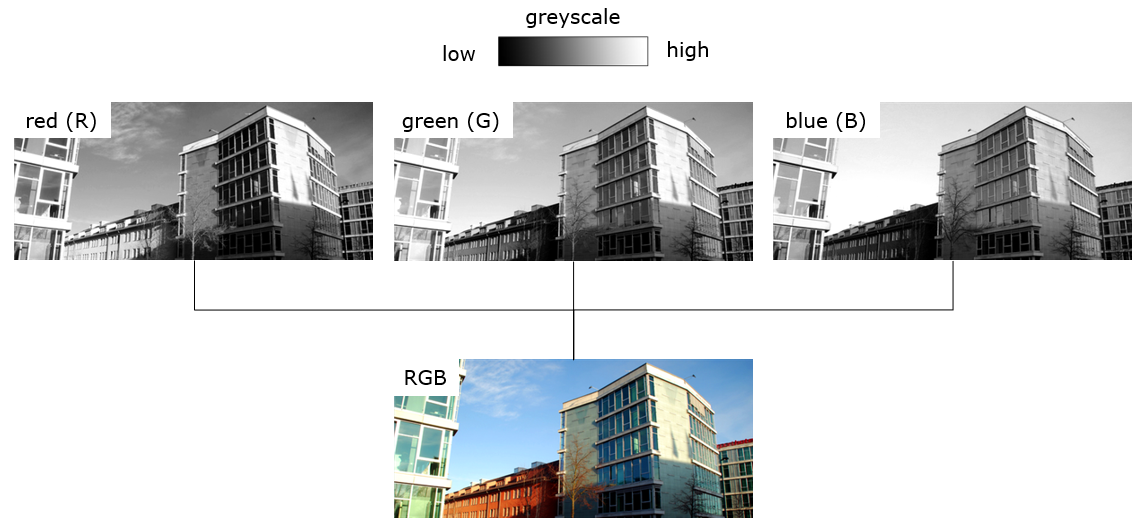 greyscale

low high

red (R)

green (G)

blue (B)

RGB